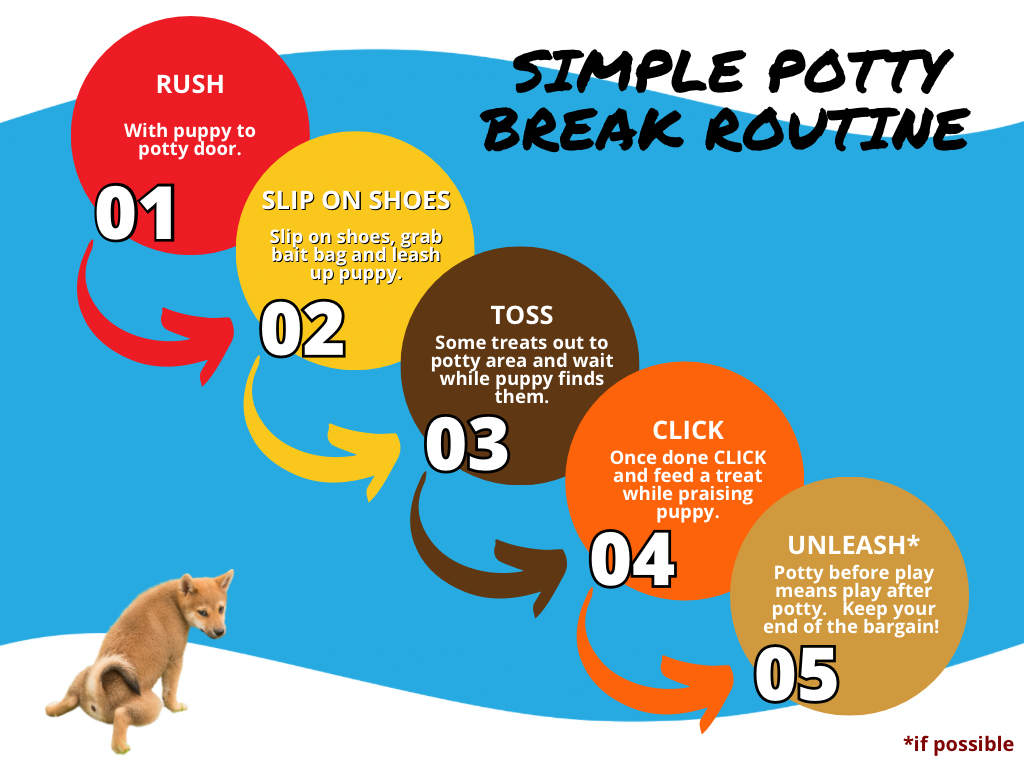 SIMPLE POTTY BREAK ROUTINE

RUSH
With puppy to potty door.
01

SLIP ON SHOES
Slip on shoes, grab bait bag and leash up puppy.
02

TOSS
Some treats out to potty area and wait while puppy finds them.
03

CLICK
Once done CLICK and feed a treat while praising puppy.
04

UNLEASH*
Potty before play means play after potty. Keep your end of the bargain!
05

*if possible